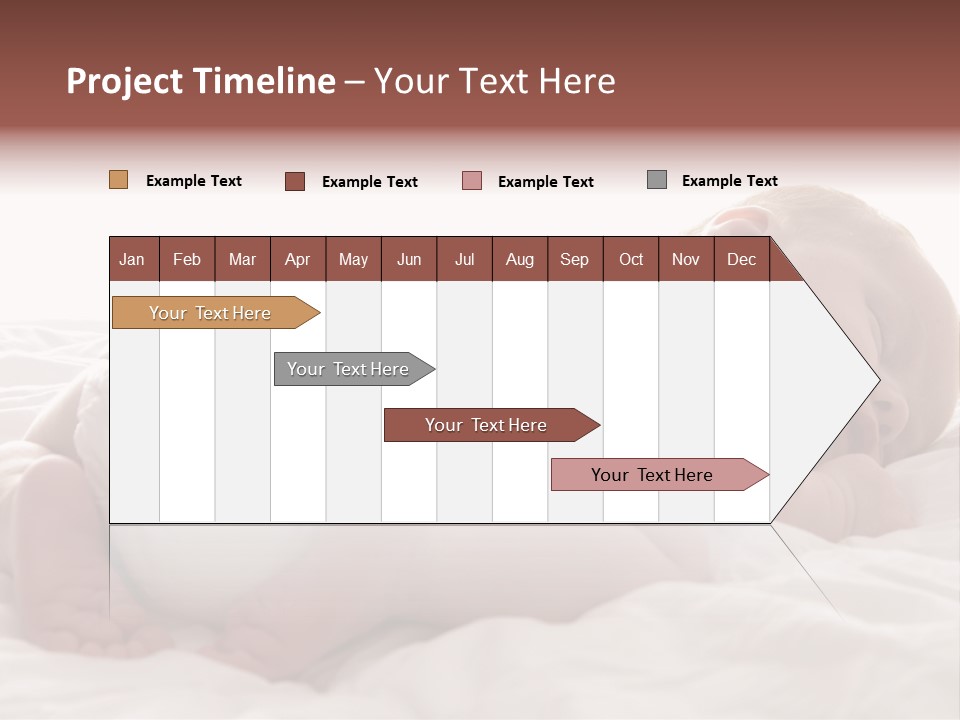 Project Timeline – Your Text Here

Example Text Example Text Example Text Example Text

| Jan | Feb | Mar | Apr | May | Jun | Jul | Aug | Sep | Oct | Nov | Dec |
|---|---|---|---|---|---|---|---|---|---|---|---|

Your Text Here

Your Text Here

Your Text Here

Your Text Here